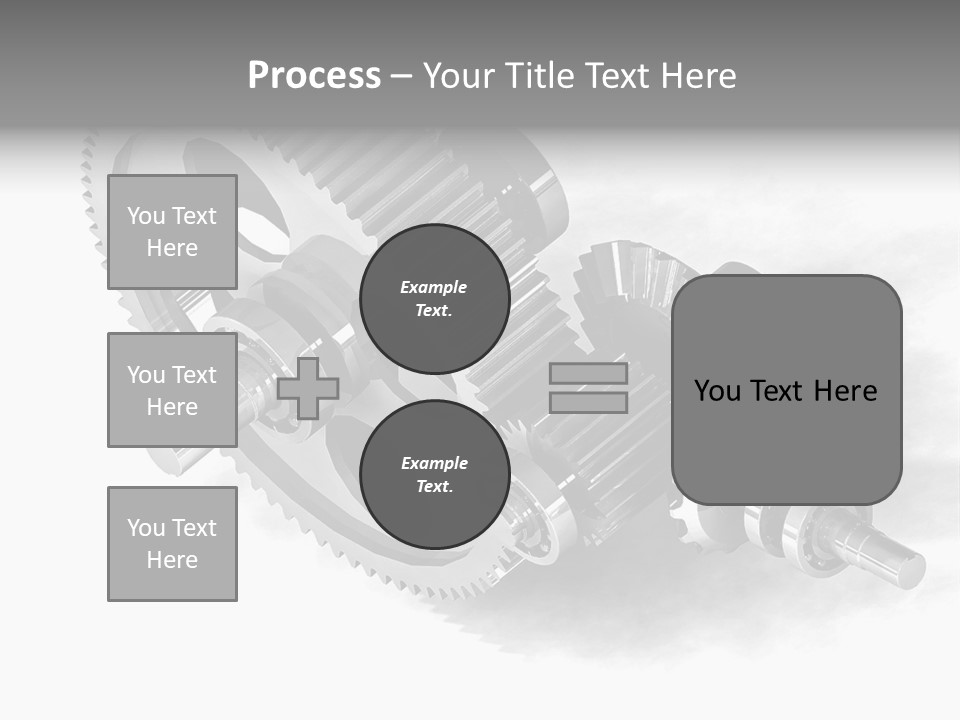 Process – Your Title Text Here

You Text Here

You Text Here

You Text Here

Example Text.

Example Text.

You Text Here